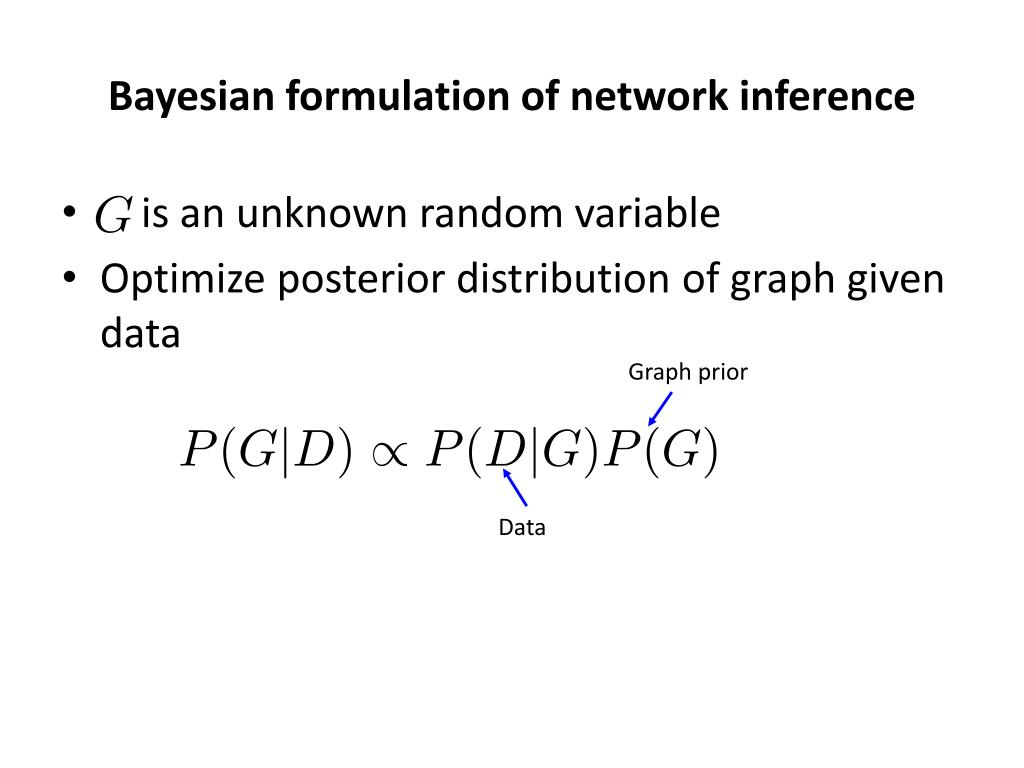 Bayesian formulation of network inference

• $G$ is an unknown random variable
• Optimize posterior distribution of graph given data

Graph prior

$P(G|D) \propto P(D|G)P(G)$

Data